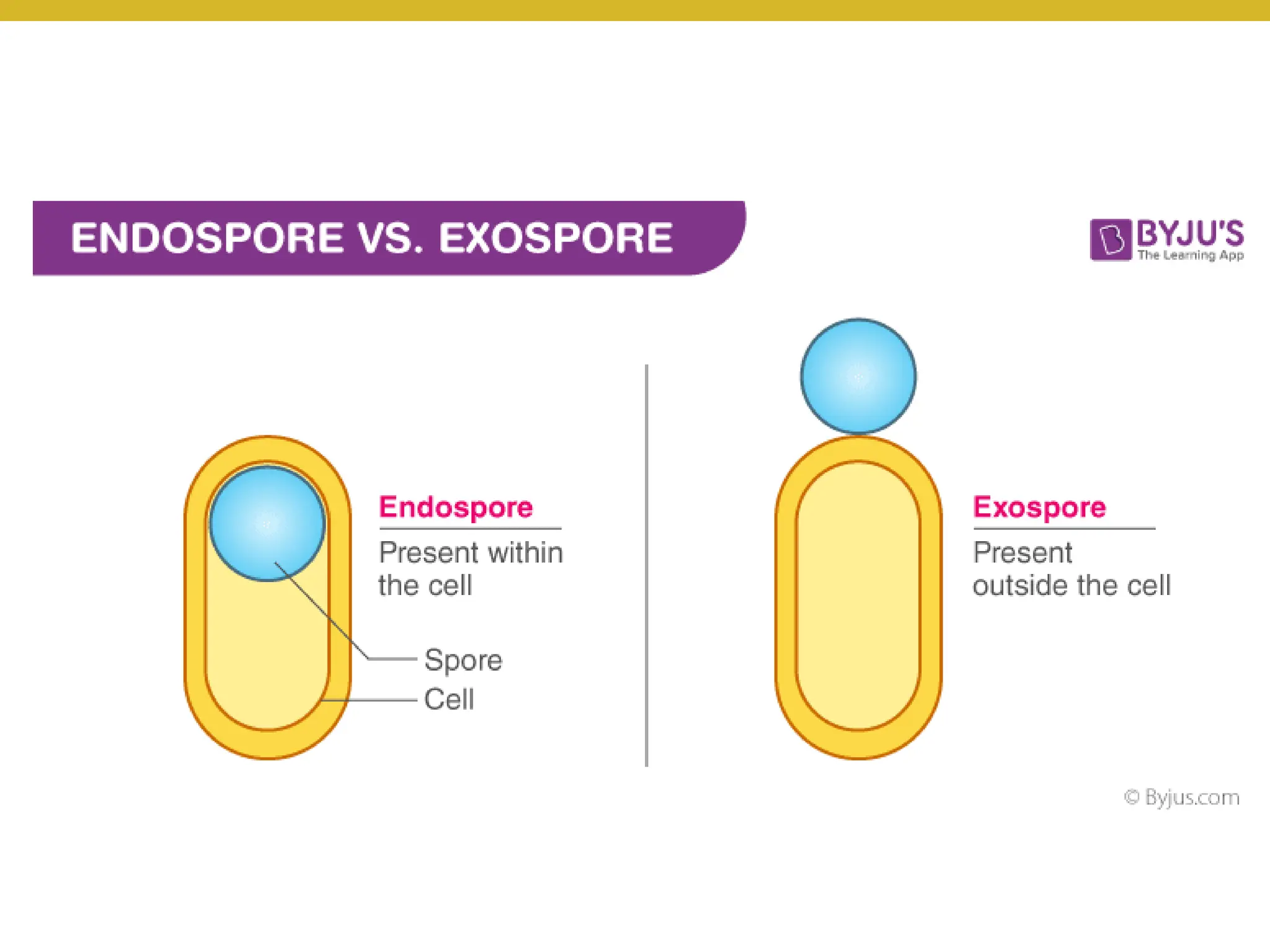 ENDOSPORE VS. EXOSPORE

BYJU'S
The Learning App

Endospore
Present within the cell

Spore
Cell

Exospore
Present outside the cell

© Byjus.com